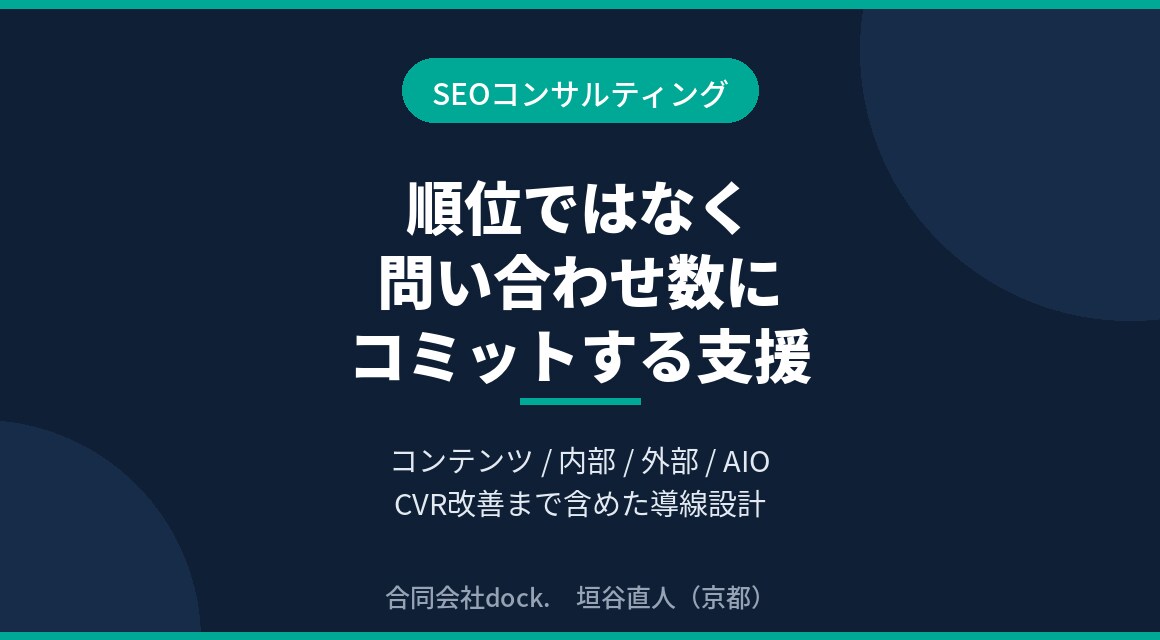 SEOコンサルティング

順位ではなく
問い合わせ数に
コミットする支援

コンテンツ / 内部 / 外部 / AIO
CVR改善まで含めた導線設計

合同会社dock.　垣谷直人（京都）